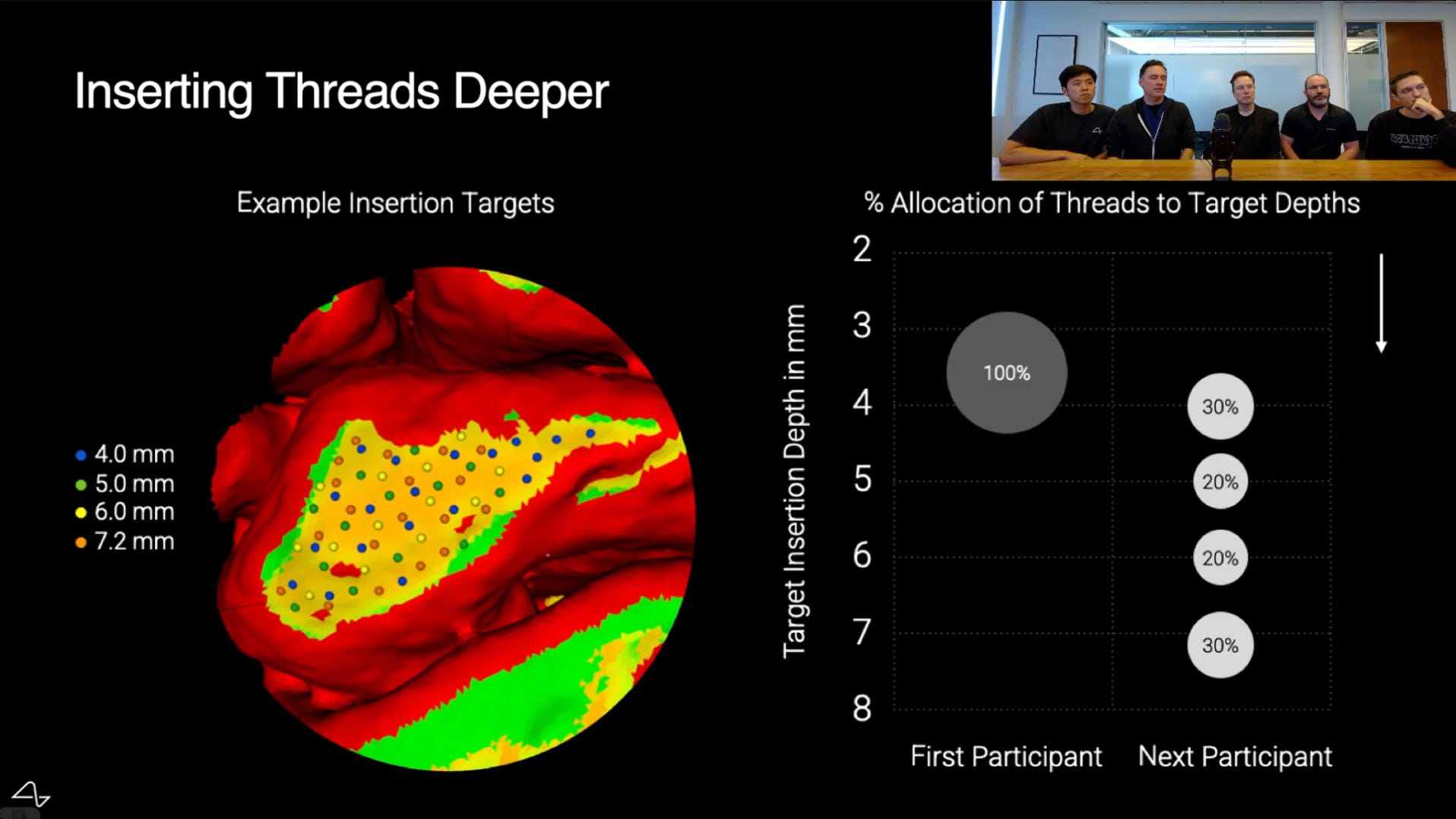 Inserting Threads Deeper

Example Insertion Targets

4.0 mm
5.0 mm
6.0 mm
7.2 mm

% Allocation of Threads to Target Depths

Target Insertion Depth in mm

2
3
4
5
6
7
8

100%

30%
20%
20%
30%

First Participant Next Participant